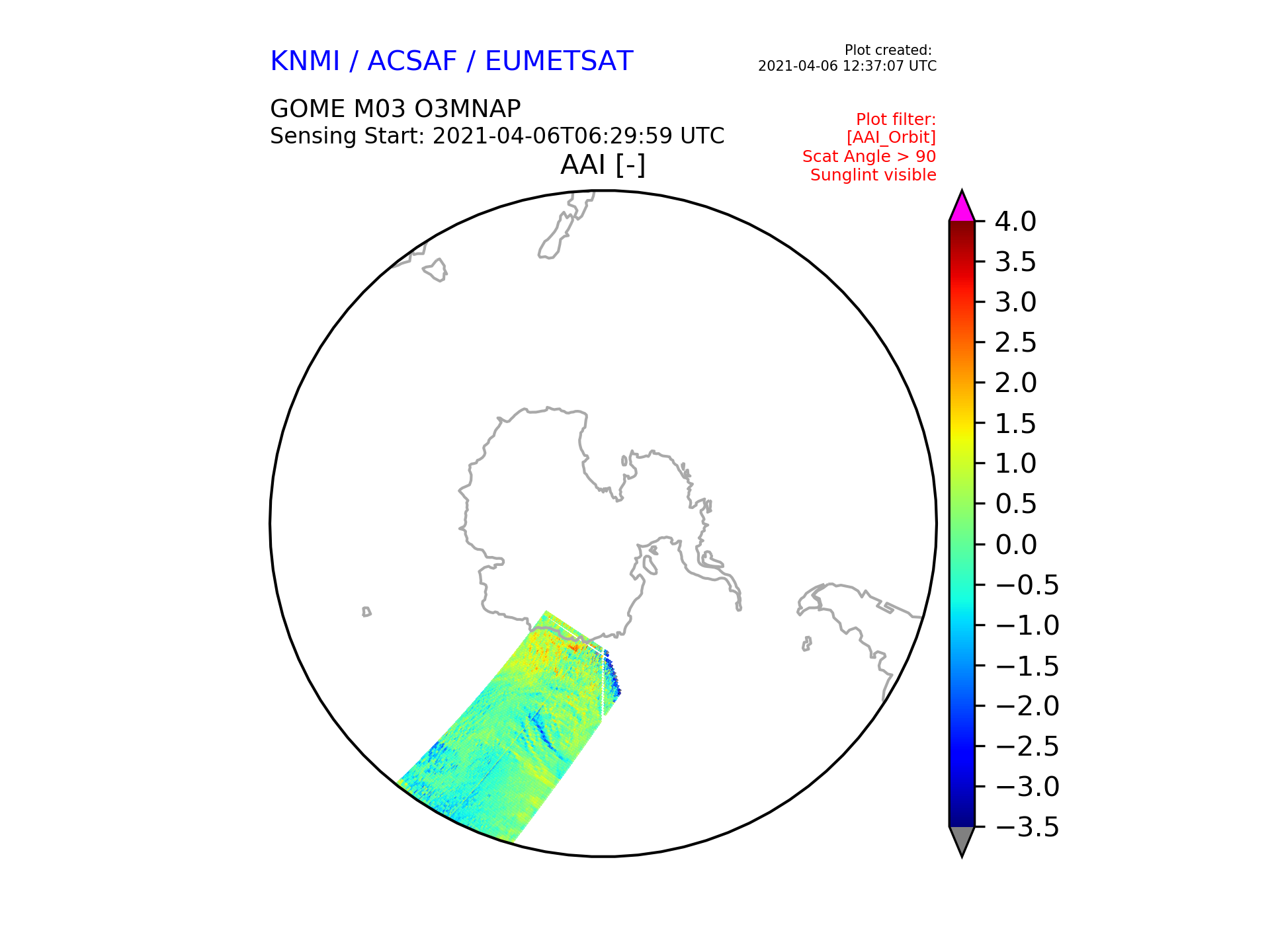 KNMI / ACSAF / EUMETSAT

Plot created:
2021-04-06 12:37:07 UTC

GOME M03 O3MNAP
Sensing Start: 2021-04-06T06:29:59 UTC

Plot filter:
[AAI_Orbit]
Scat Angle > 90
Sunglint visible

AAI [-]

4.0
3.5
3.0
2.5
2.0
1.5
1.0
0.5
0.0
−0.5
−1.0
−1.5
−2.0
−2.5
−3.0
−3.5